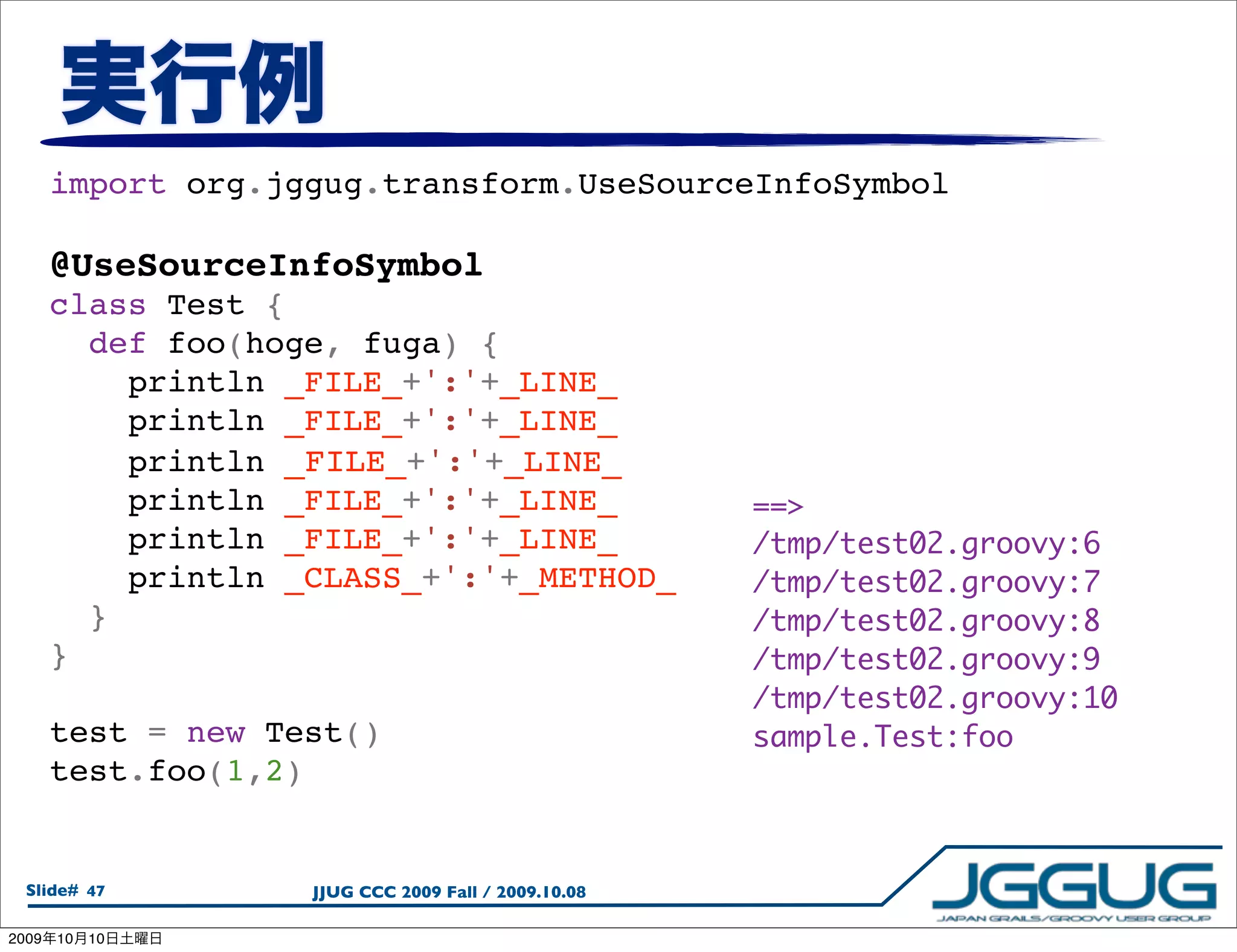 実行例

import org.jggug.transform.UseSourceInfoSymbol

@UseSourceInfoSymbol
class Test {
  def foo(hoge, fuga) {
    println _FILE_+':'+_LINE_
    println _FILE_+':'+_LINE_
    println _FILE_+':'+_LINE_
    println _FILE_+':'+_LINE_
    println _FILE_+':'+_LINE_
    println _CLASS_+':'+_METHOD_
  }
}

test = new Test()
test.foo(1,2)

==>
/tmp/test02.groovy:6
/tmp/test02.groovy:7
/tmp/test02.groovy:8
/tmp/test02.groovy:9
/tmp/test02.groovy:10
sample.Test:foo

Slide# 47

JJUG CCC 2009 Fall / 2009.10.08

JGGUG
JAPAN GRAILS/GROOVY USER GROUP

2009年10月10日土曜日